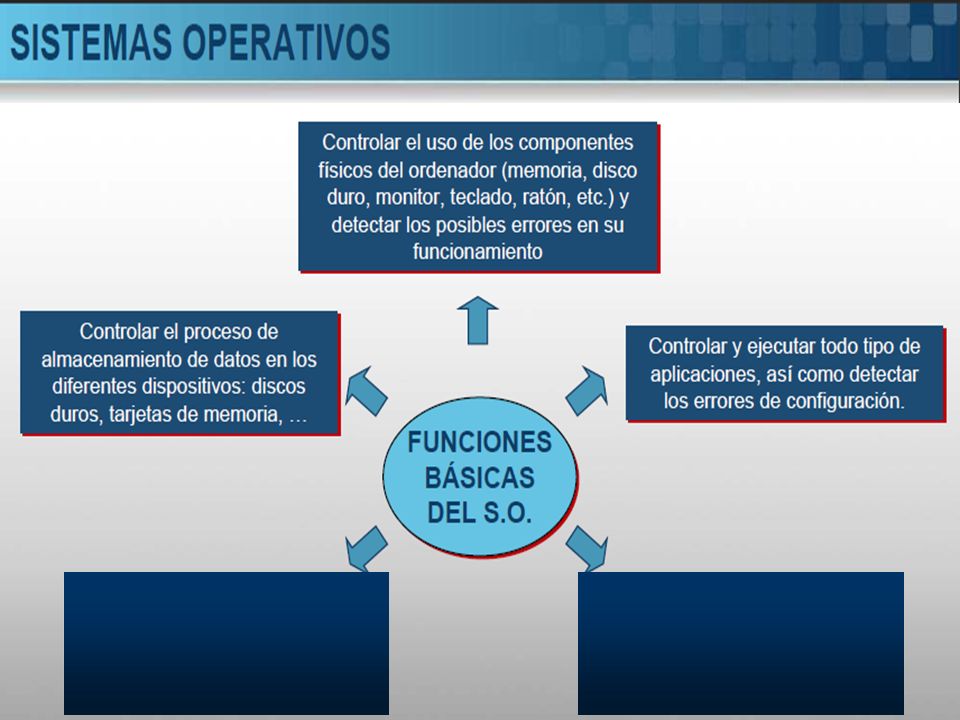 SISTEMAS OPERATIVOS

Controlar el uso de los componentes físicos del ordenador (memoria, disco duro, monitor, teclado, ratón, etc.) y detectar los posibles errores en su funcionamiento

Controlar el proceso de almacenamiento de datos en los diferentes dispositivos: discos duros, tarjetas de memoria, …

Controlar y ejecutar todo tipo de aplicaciones, así como detectar los errores de configuración.

FUNCIONES BÁSICAS DEL S.O.